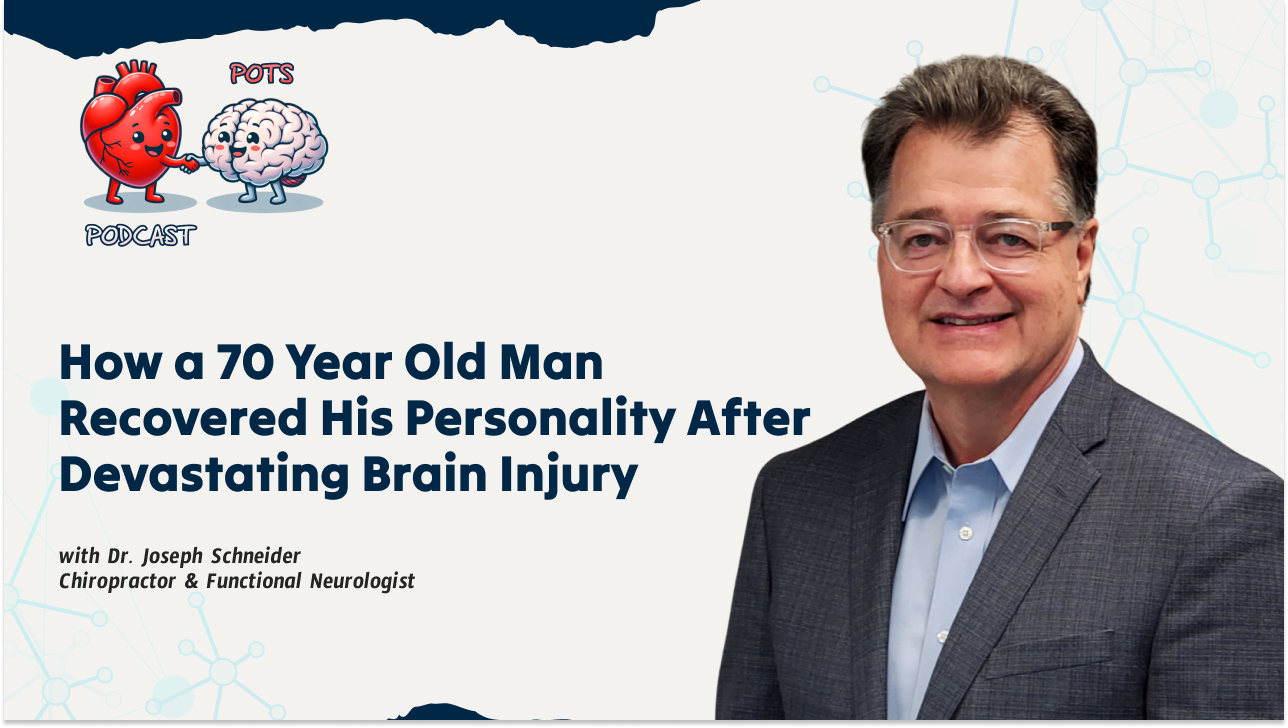 POTS

PODCAST

How a 70 Year Old Man Recovered His Personality After Devastating Brain Injury

with Dr. Joseph Schneider
Chiropractor & Functional Neurologist